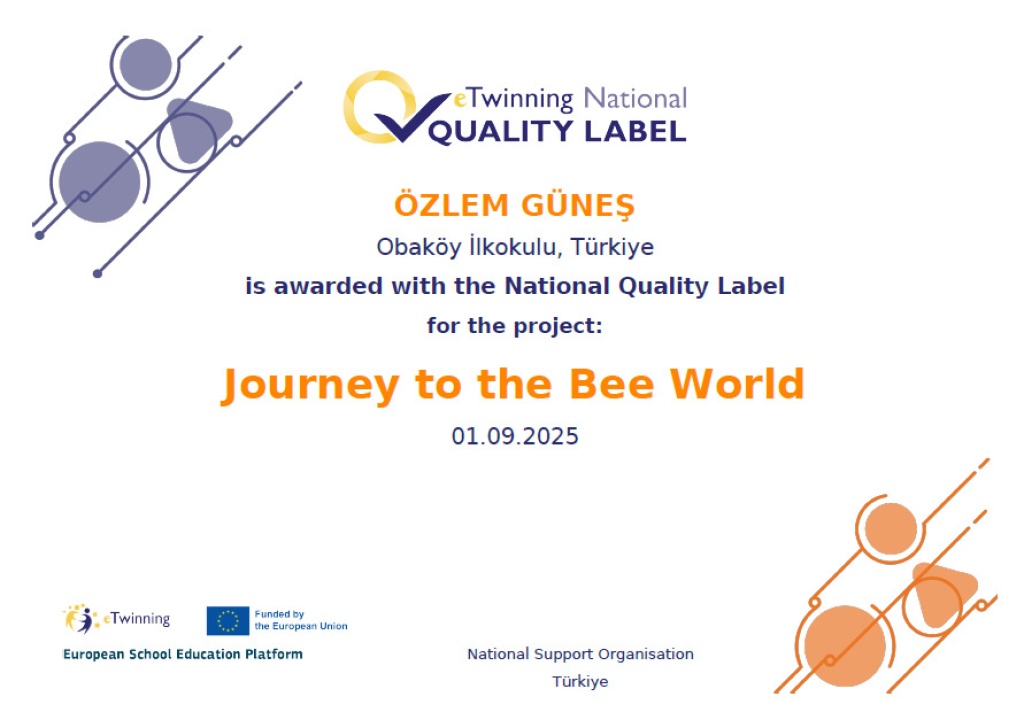 eTwinning National
QUALITY LABEL

ÖZLEM GÜNEŞ
Obaköy İlkokulu, Türkiye
is awarded with the National Quality Label
for the project:

Journey to the Bee World

01.09.2025

eTwinning
Funded by the European Union
European School Education Platform

National Support Organisation
Türkiye